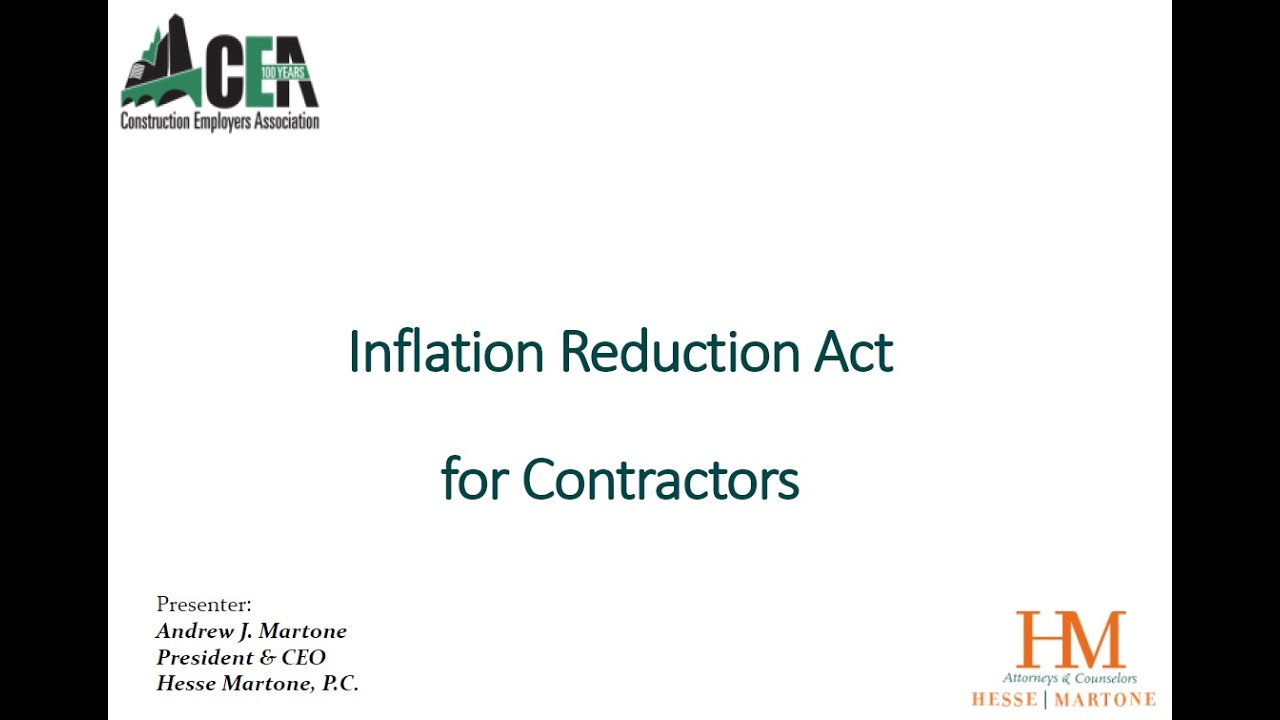 CEA
100 YEARS
Construction Employers Association

Inflation Reduction Act

for Contractors

Presenter:
Andrew J. Martone
President & CEO
Hesse Martone, P.C.

HM
Attorneys & Counselors
HESSE | MARTONE